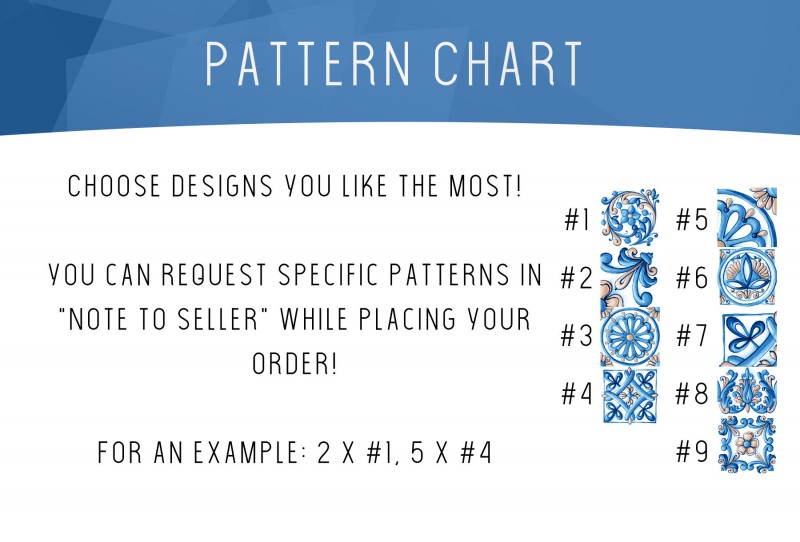 PATTERN CHART

CHOOSE DESIGNS YOU LIKE THE MOST!

YOU CAN REQUEST SPECIFIC PATTERNS IN "NOTE TO SELLER" WHILE PLACING YOUR ORDER!

FOR AN EXAMPLE: 2 X #1, 5 X #4

#1
#2
#3
#4

#5
#6
#7
#8
#9